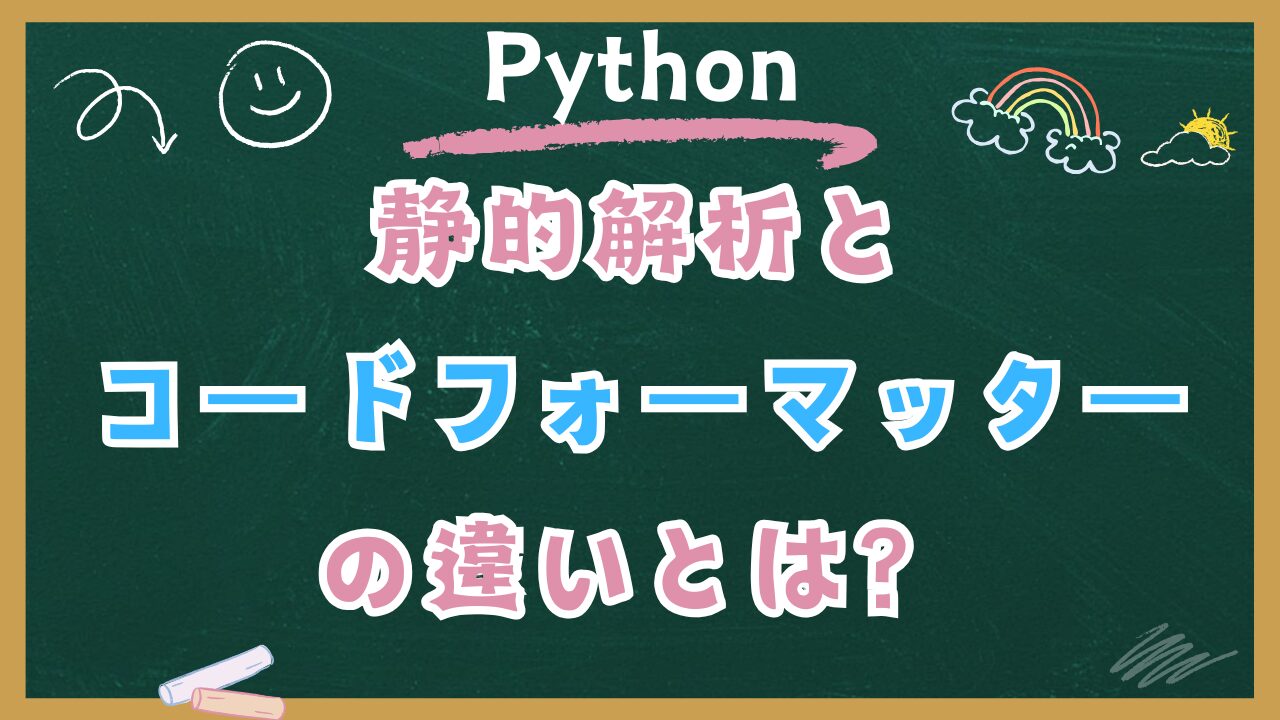 Python

静的解析と

コードフォーマッター

の違いとは?